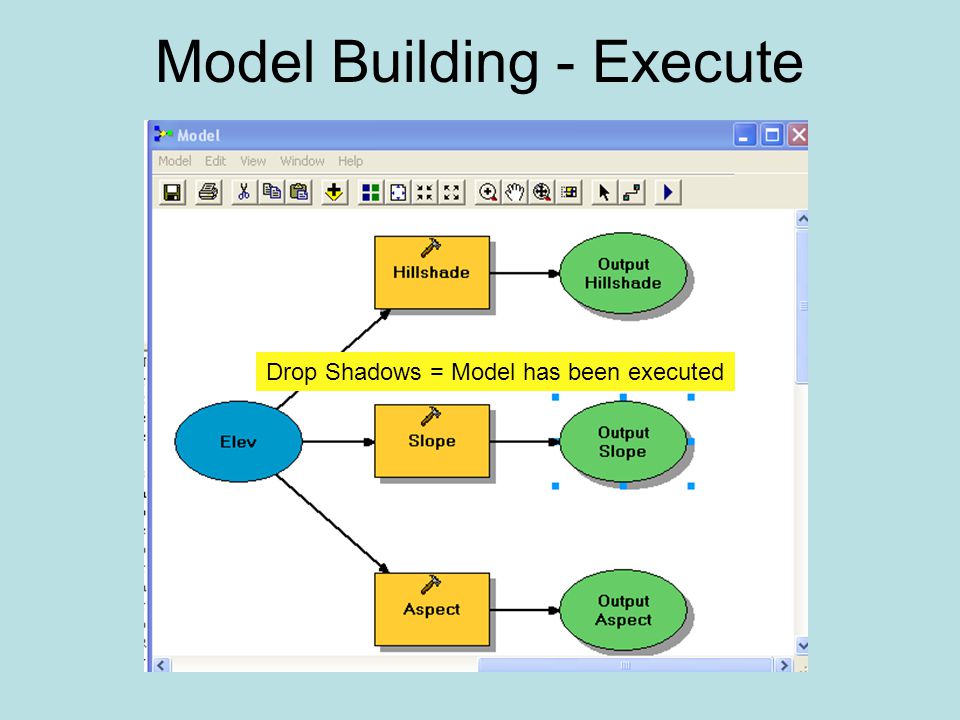 Model Building - Execute

Model

Model Edit View Window Help

Hillshade

Output Hillshade

Drop Shadows = Model has been executed

Elev

Slope

Output Slope

Aspect

Output Aspect